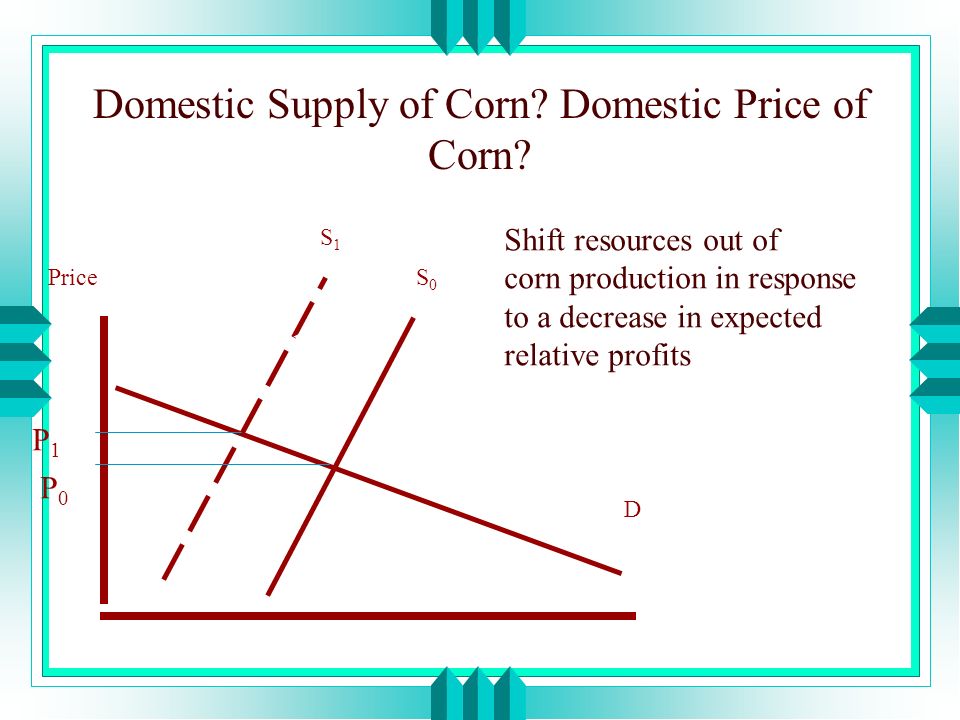 Domestic Supply of Corn? Domestic Price of Corn?

Shift resources out of corn production in response to a decrease in expected relative profits

$S_1$

Price

$S_0$

$P_1$

$P_0$

D